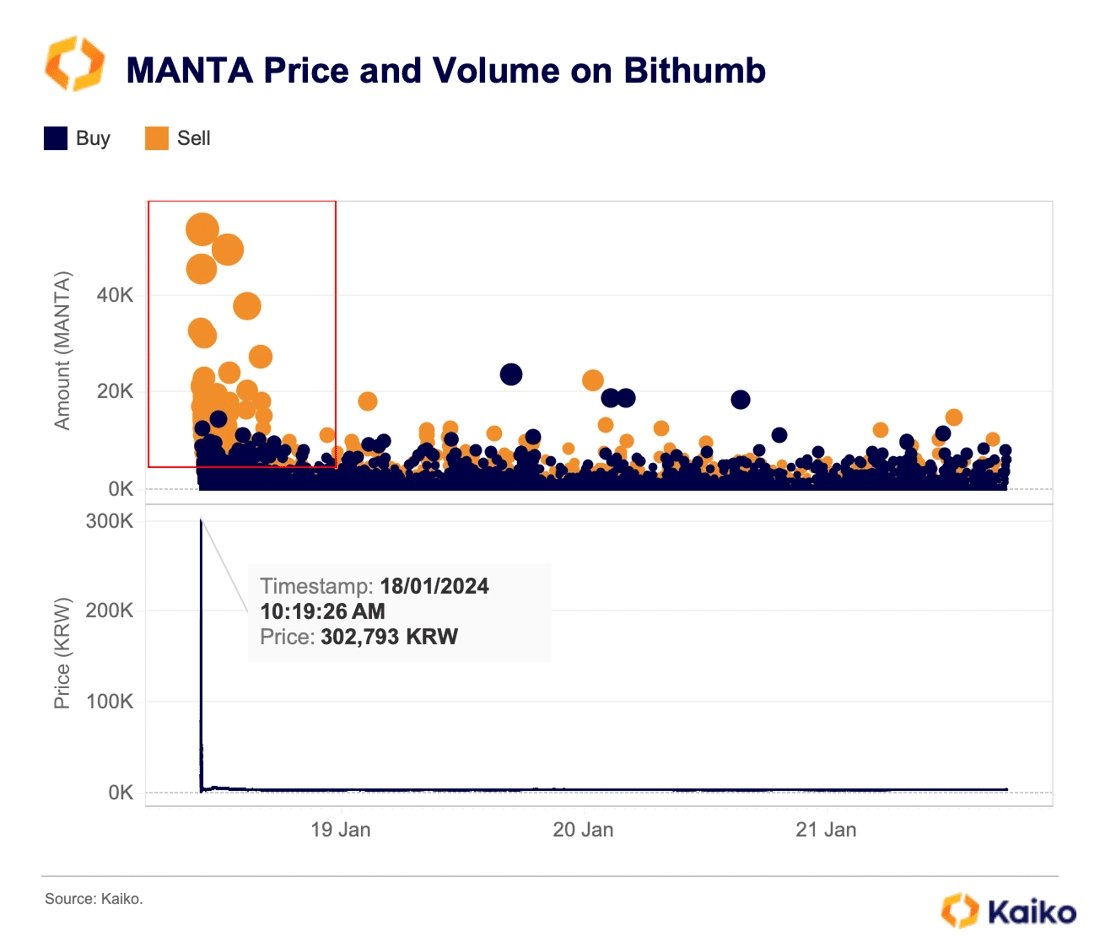 MANTA Price and Volume on Bithumb

Buy Sell

Amount (MANTA)

40K

20K

0K

Price (KRW)

300K

200K

100K

0K

Timestamp: 18/01/2024
10:19:26 AM
Price: 302,793 KRW

19 Jan

20 Jan

21 Jan

Source: Kaiko.

Kaiko